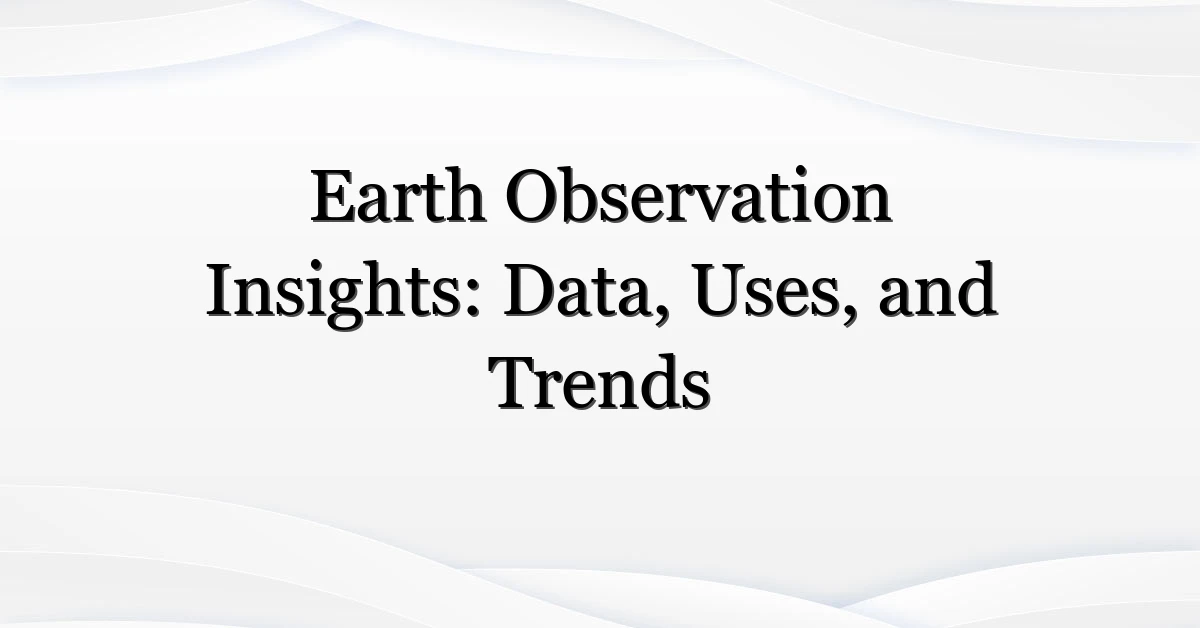 Earth Observation Insights: Data, Uses, and Trends